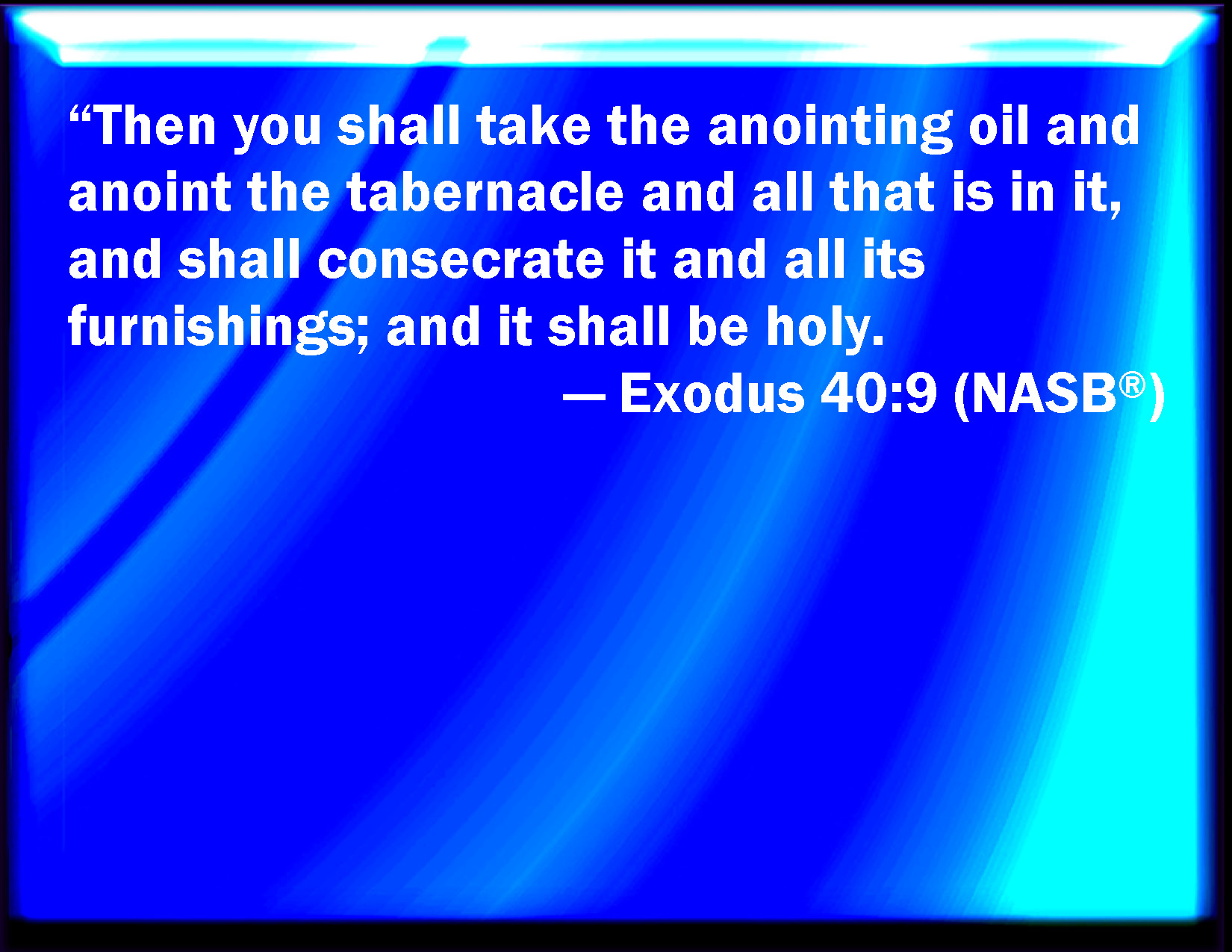 “Then you shall take the anointing oil and anoint the tabernacle and all that is in it, and shall consecrate it and all its furnishings; and it shall be holy.

— Exodus 40:9 (NASB®)